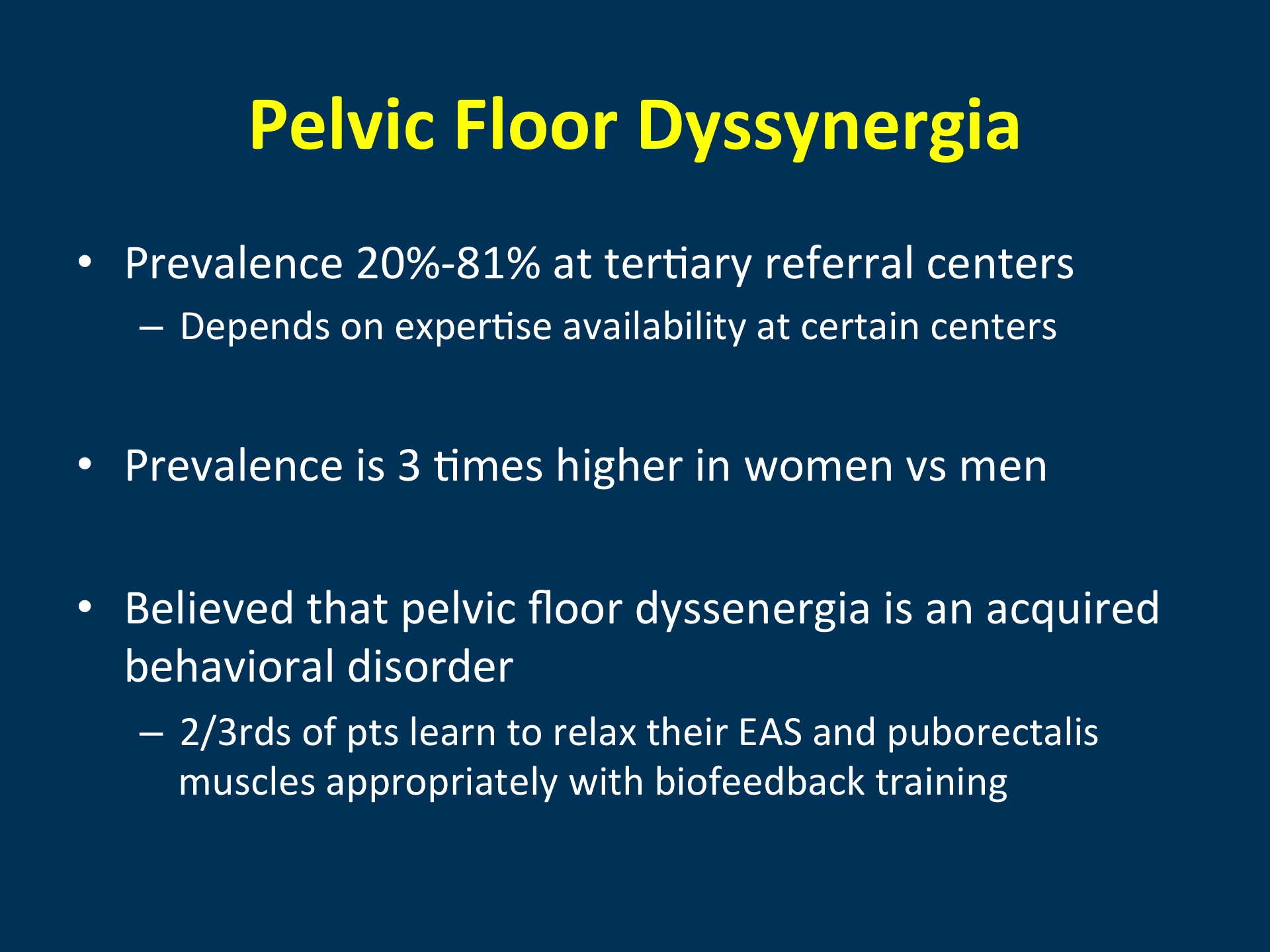 Pelvic Floor Dyssynergia

• Prevalence 20%-81% at tertiary referral centers
– Depends on expertise availability at certain centers

• Prevalence is 3 times higher in women vs men

• Believed that pelvic floor dyssenergia is an acquired behavioral disorder
– 2/3rds of pts learn to relax their EAS and puborectalis muscles appropriately with biofeedback training